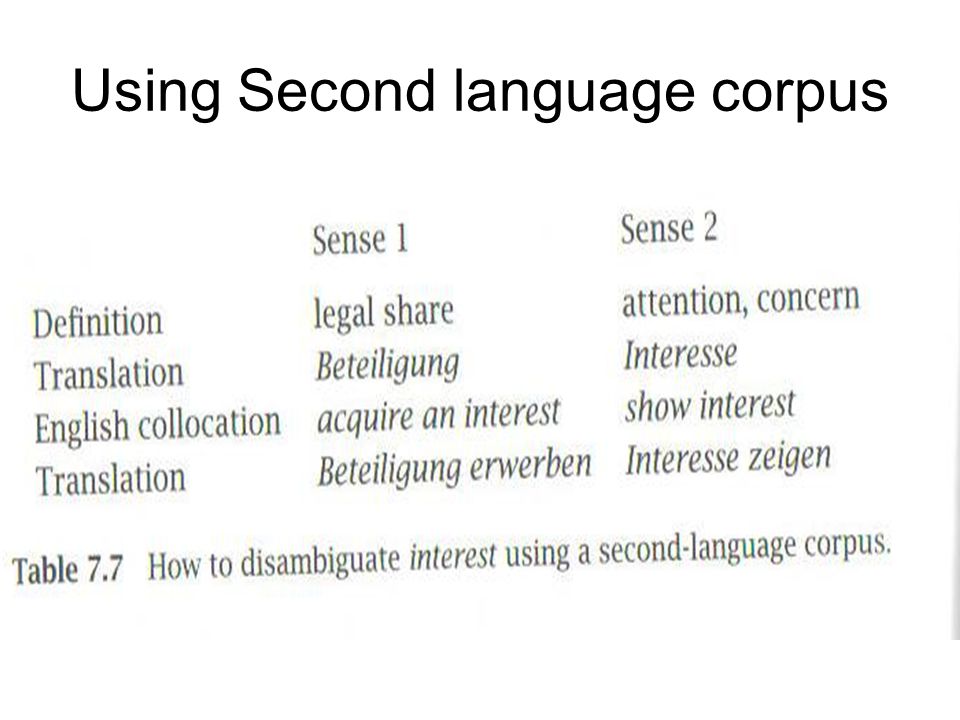 Using Second language corpus

| | Sense 1 | Sense 2 |
|---|---|---|
| Definition | legal share | attention, concern |
| Translation | Beteiligung | Interesse |
| English collocation | acquire an interest | show interest |
| Translation | Beteiligung erwerben | Interesse zeigen |

Table 7.7 How to disambiguate interest using a second-language corpus.